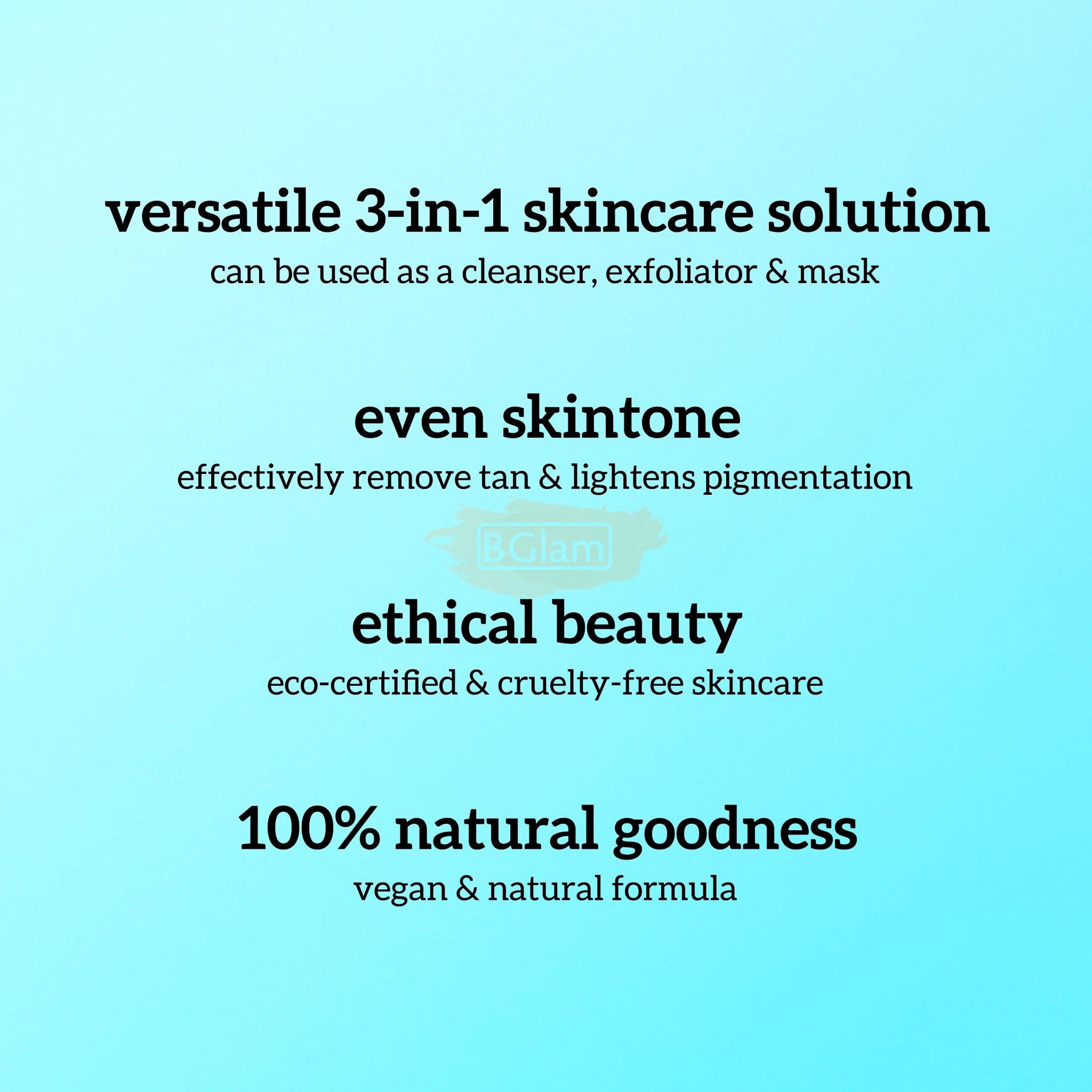 versatile 3-in-1 skincare solution
can be used as a cleanser, exfoliator & mask

even skintone
effectively remove tan & lightens pigmentation

BGlam

ethical beauty
eco-certified & cruelty-free skincare

100% natural goodness
vegan & natural formula